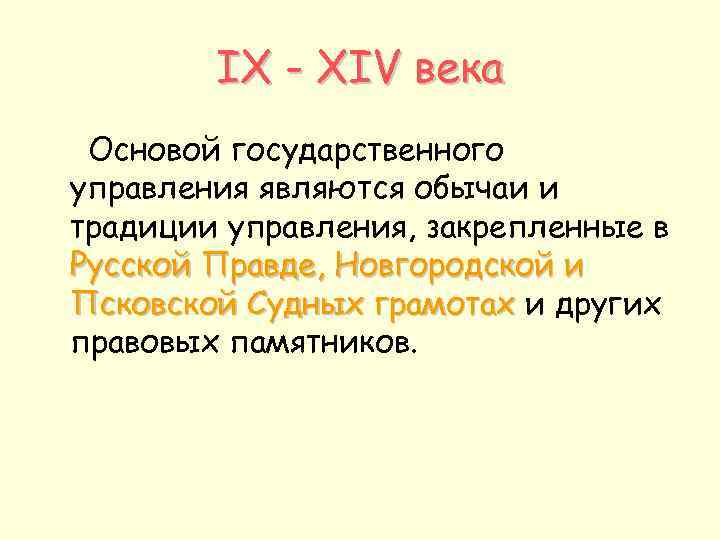 IX - XIV века

Основой государственного управления являются обычаи и традиции управления, закрепленные в Русской Правде, Новгородской и Псковской Судных грамотах и других правовых памятников.